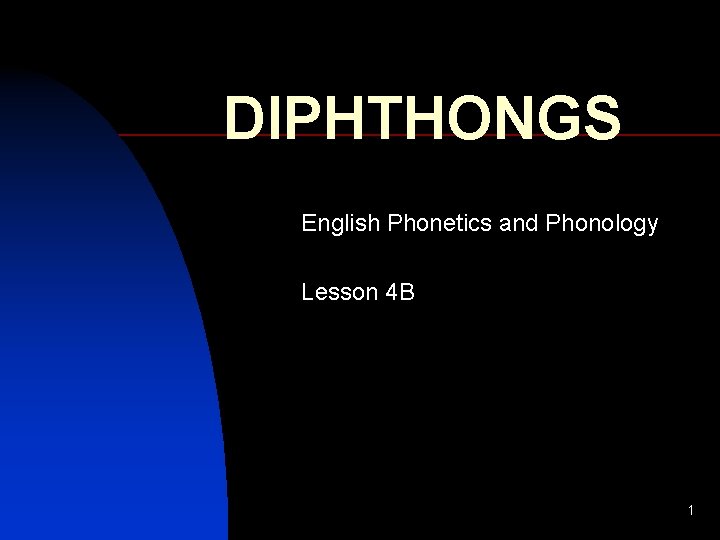 DIPHTHONGS

English Phonetics and Phonology

Lesson 4B

1